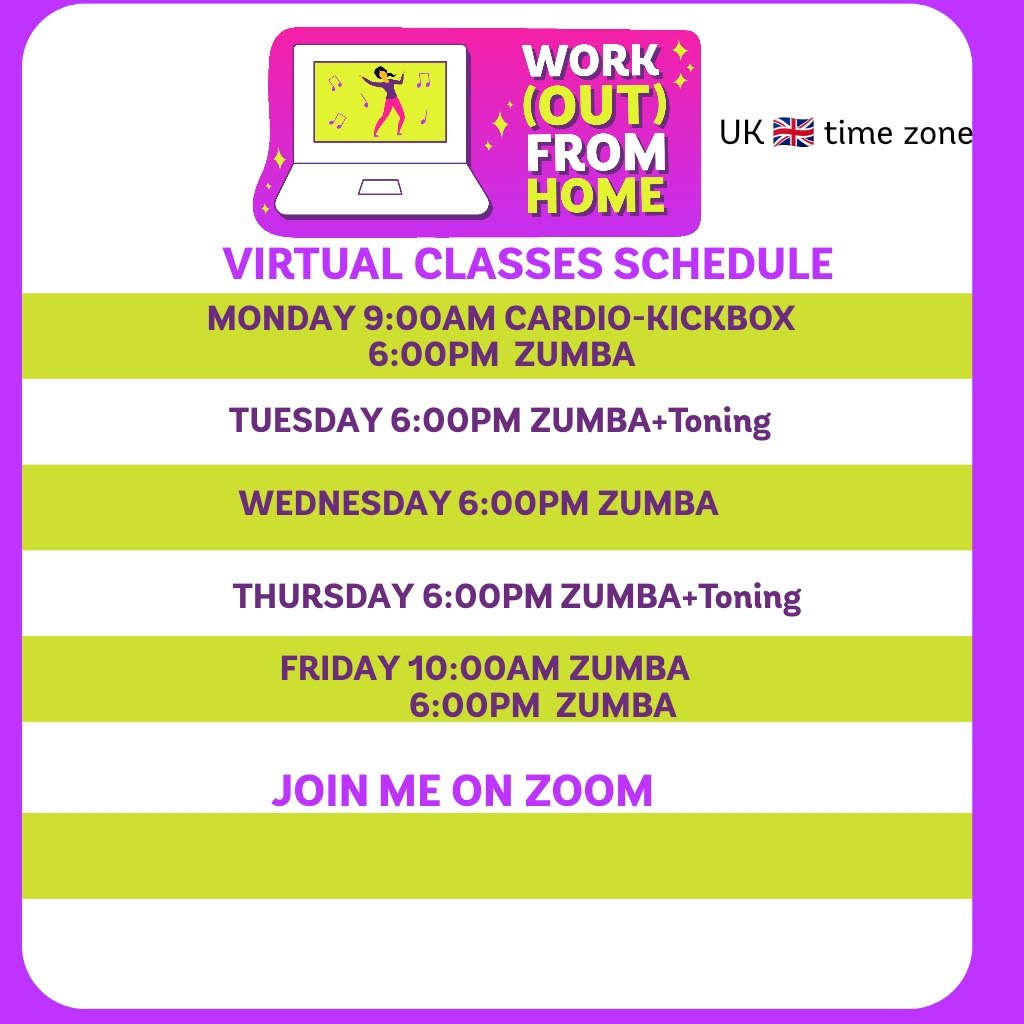 WORK (OUT) FROM HOME

UK 🇬🇧 time zone

VIRTUAL CLASSES SCHEDULE

MONDAY 9:00AM CARDIO-KICKBOX
6:00PM ZUMBA

TUESDAY 6:00PM ZUMBA+Toning

WEDNESDAY 6:00PM ZUMBA

THURSDAY 6:00PM ZUMBA+Toning

FRIDAY 10:00AM ZUMBA
6:00PM ZUMBA

JOIN ME ON ZOOM